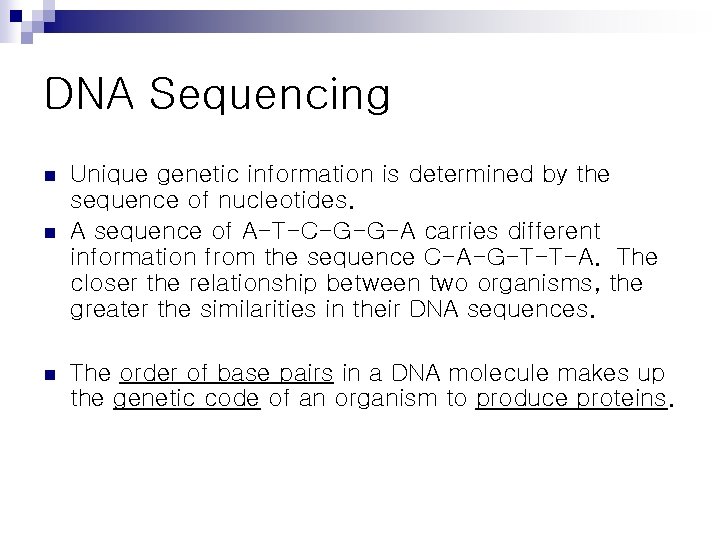 DNA Sequencing

Unique genetic information is determined by the sequence of nucleotides.

A sequence of A-T-C-G-G-A carries different information from the sequence C-A-G-T-T-A. The closer the relationship between two organisms, the greater the similarities in their DNA sequences.

The order of base pairs in a DNA molecule makes up the genetic code of an organism to produce proteins.